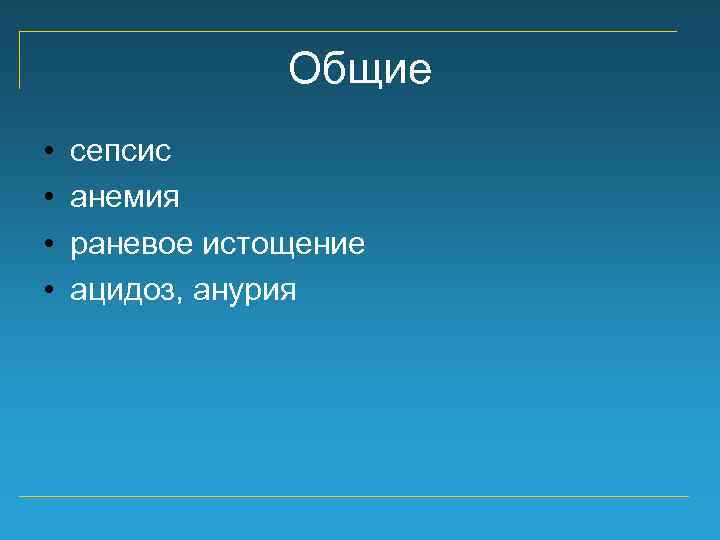 Общие

• сепсис
• анемия
• раневое истощение
• ацидоз, анурия